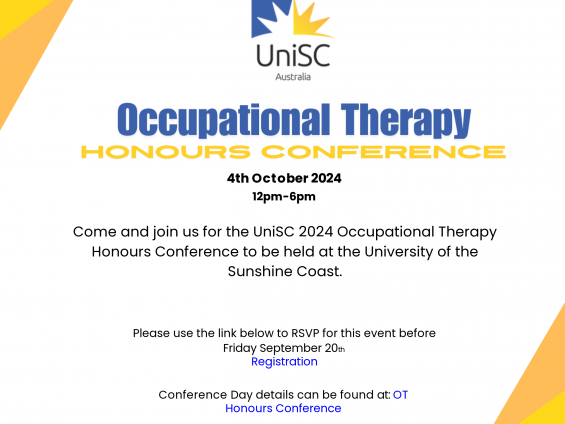 UniSC
Australia

Occupational Therapy
HONOURS CONFERENCE

4th October 2024
12pm-6pm

Come and join us for the UniSC 2024 Occupational Therapy Honours Conference to be held at the University of the Sunshine Coast.

Please use the link below to RSVP for this event before Friday September 20th
Registration

Conference Day details can be found at: OT Honours Conference